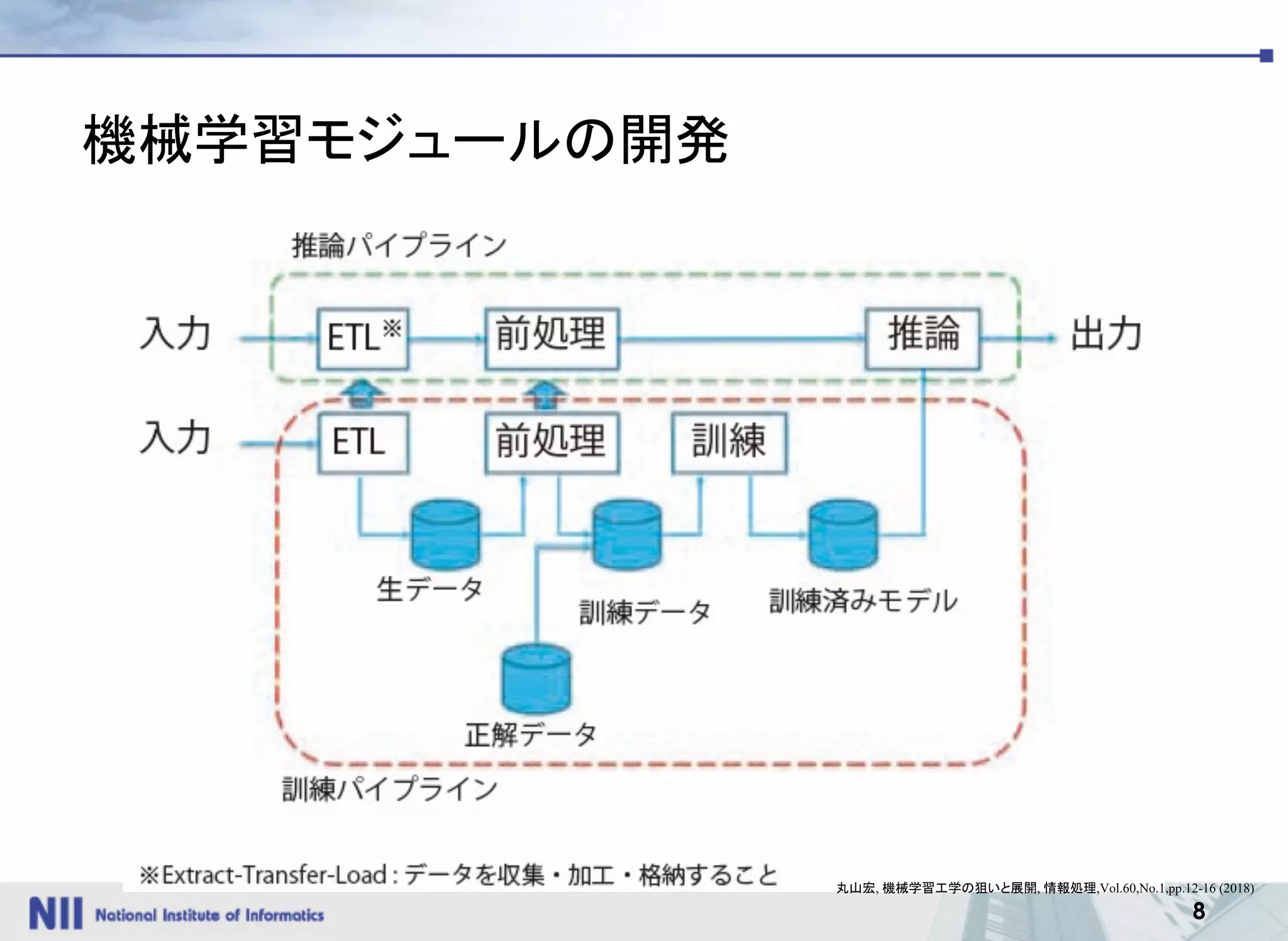 機械学習モジュールの開発

推論パイプライン

入力

ETL※

前処理

推論

出力

入力

ETL

前処理

訓練

生データ

訓練データ

訓練済みモデル

正解データ

訓練パイプライン

※Extract-Transfer-Load：データを収集・加工・格納すること

丸山宏, 機械学習工学の狙いと展開, 情報処理,Vol.60,No.1,pp.12-16 (2018)

NII National Institute of Informatics

8